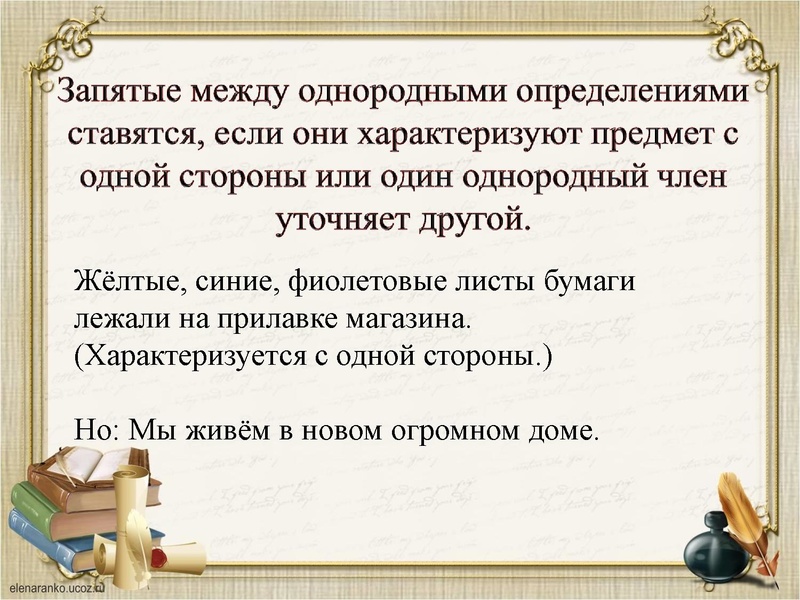 Запятые между однородными определениями ставятся, если они характеризуют предмет с одной стороны или один однородный член уточняет другой.

Жёлтые, синие, фиолетовые листы бумаги лежали на прилавке магазина. (Характеризуется с одной стороны.)

Но: Мы живём в новом огромном доме.

elenaranko.ucoz.ru